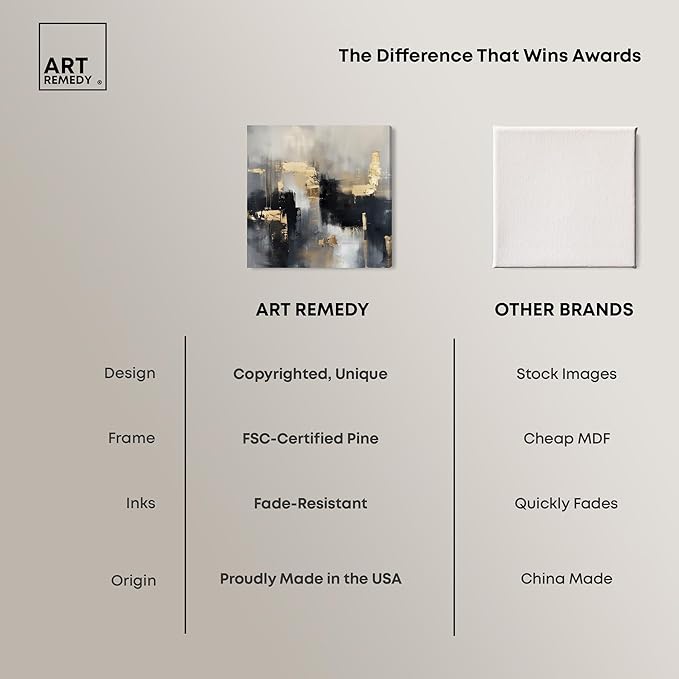 ART
REMEDY ®

The Difference That Wins Awards

| | ART REMEDY | OTHER BRANDS |
|---|---|---|
| Design | Copyrighted, Unique | Stock Images |
| Frame | FSC-Certified Pine | Cheap MDF |
| Inks | Fade-Resistant | Quickly Fades |
| Origin | Proudly Made in the USA | China Made |